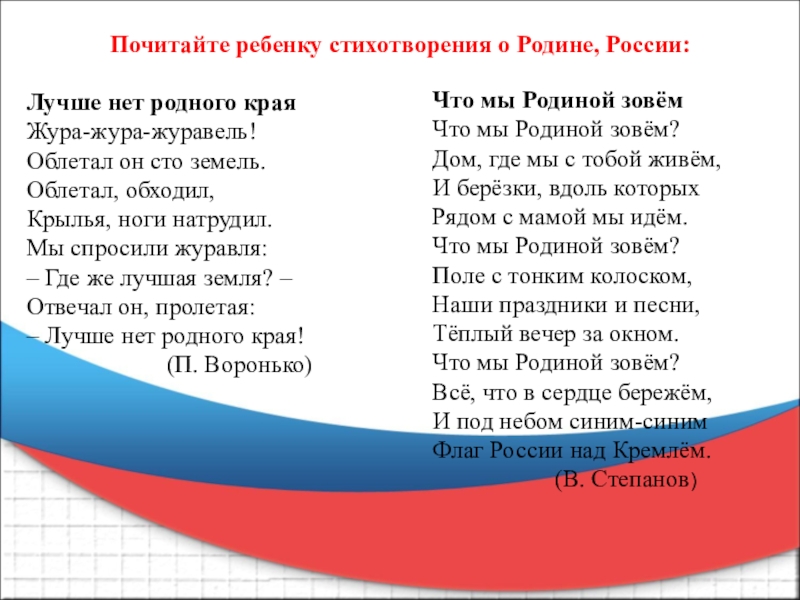 Почитайте ребенку стихотворения о Родине, России:

Лучше нет родного края
Жура-жура-журавель!
Облетал он сто земель.
Облетал, обходил,
Крылья, ноги натрудил.
Мы спросили журавля:
– Где же лучшая земля? –
Отвечал он, пролетая:
– Лучше нет родного края!
(П. Воронько)

Что мы Родиной зовём
Что мы Родиной зовём?
Дом, где мы с тобой живём,
И берёзки, вдоль которых
Рядом с мамой мы идём.
Что мы Родиной зовём?
Поле с тонким колоском,
Наши праздники и песни,
Тёплый вечер за окном.
Что мы Родиной зовём?
Всё, что в сердце бережём,
И под небом синим-синим
Флаг России над Кремлём.
(В. Степанов)